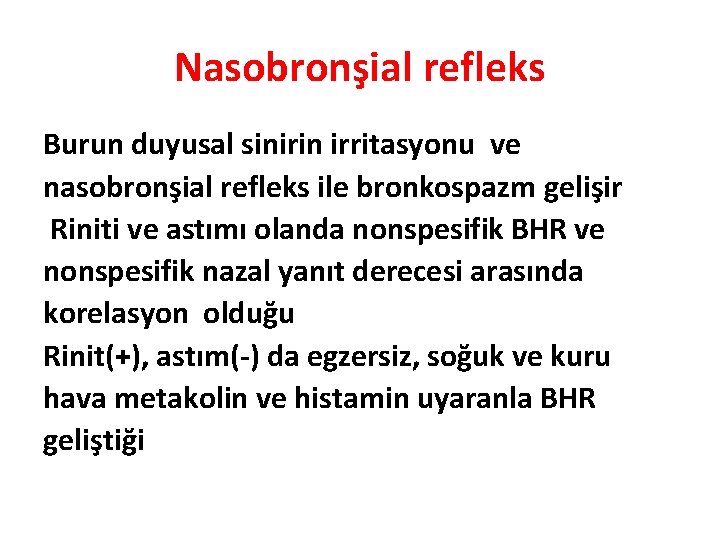 Nasobronşial refleks

Burun duyusal sinirin irritasyonu ve nasobronşial refleks ile bronkospazm gelişir

Riniti ve astımı olanda nonspesifik BHR ve nonspesifik nazal yanıt derecesi arasında korelasyon olduğu

Rinit(+), astım(-) da egzersiz, soğuk ve kuru hava metakolin ve histamin uyaranla BHR geliştiği